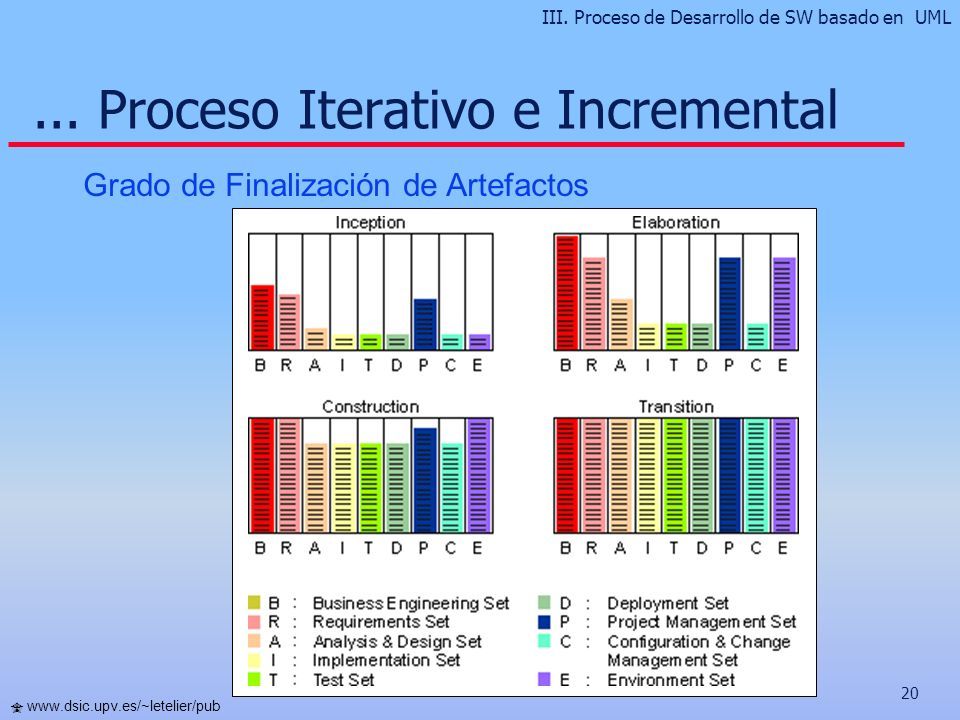 III. Proceso de Desarrollo de SW basado en UML

... Proceso Iterativo e Incremental

Grado de Finalización de Artefactos

Inception

B R A I T D P C E

Elaboration

B R A I T D P C E

Construction

B R A I T D P C E

Transition

B R A I T D P C E

B : Business Engineering Set
R : Requirements Set
A : Analysis & Design Set
I : Implementation Set
T : Test Set

D : Deployment Set
P : Project Management Set
C : Configuration & Change Management Set
E : Environment Set

www.dsic.upv.es/~letelier/pub

20